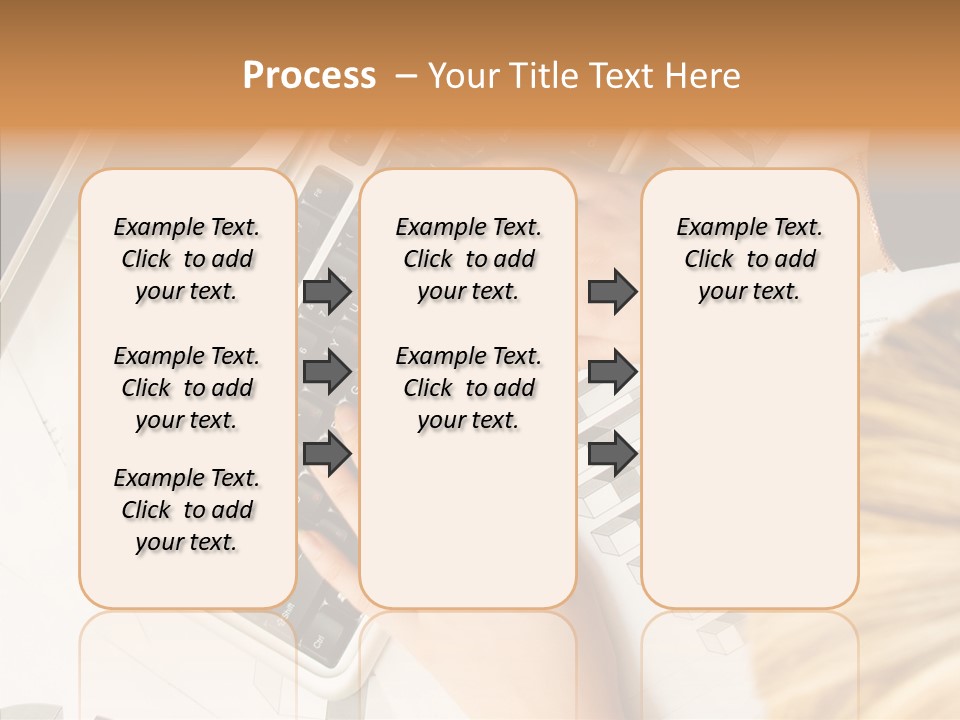 Process – Your Title Text Here

Example Text. Click to add your text.

Example Text. Click to add your text.

Example Text. Click to add your text.

Example Text. Click to add your text.

Example Text. Click to add your text.

Example Text. Click to add your text.